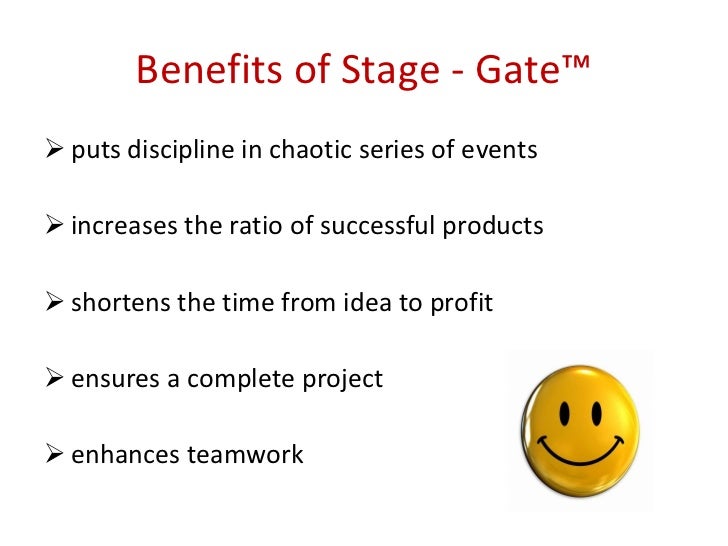 Benefits of Stage - Gate™

➢ puts discipline in chaotic series of events

➢ increases the ratio of successful products

➢ shortens the time from idea to profit

➢ ensures a complete project

➢ enhances teamwork